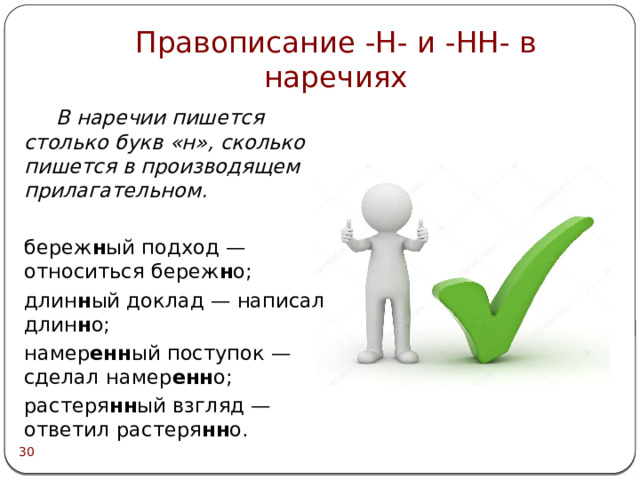 Правописание -Н- и -НН- в наречиях

В наречии пишется столько букв «н», сколько пишется в производящем прилагательном.

бережный подход — относиться бережно;

длинный доклад — написал длинно;

намеренный поступок — сделал намеренно;

растерянный взгляд — ответил растерянно.

30